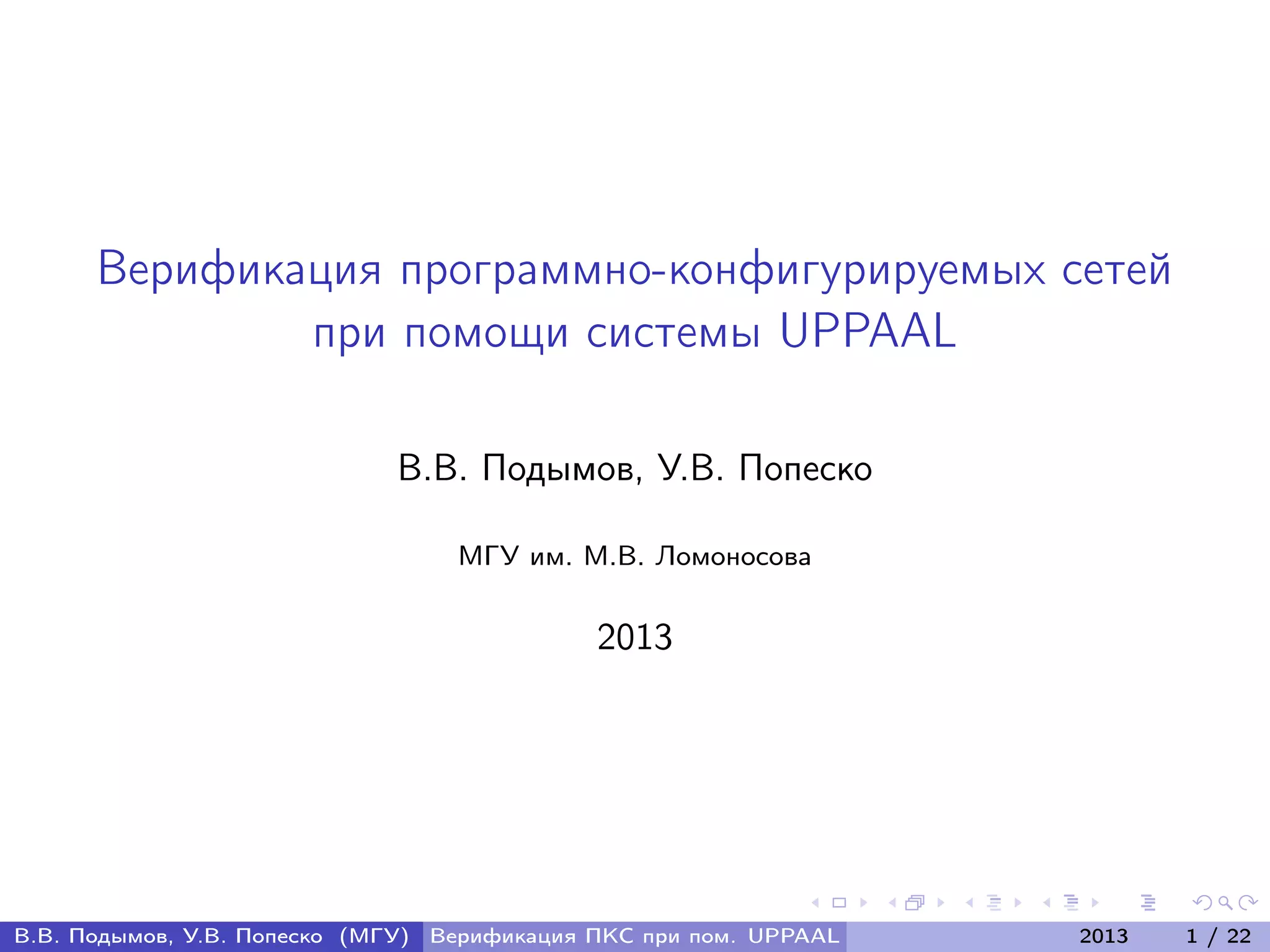 Верификация программно-конфигурируемых сетей при помощи системы UPPAAL

В.В. Подымов, У.В. Попеско

МГУ им. М.В. Ломоносова

2013

В.В. Подымов, У.В. Попеско (МГУ) Верификация ПКС при пом. UPPAAL 2013 1 / 22